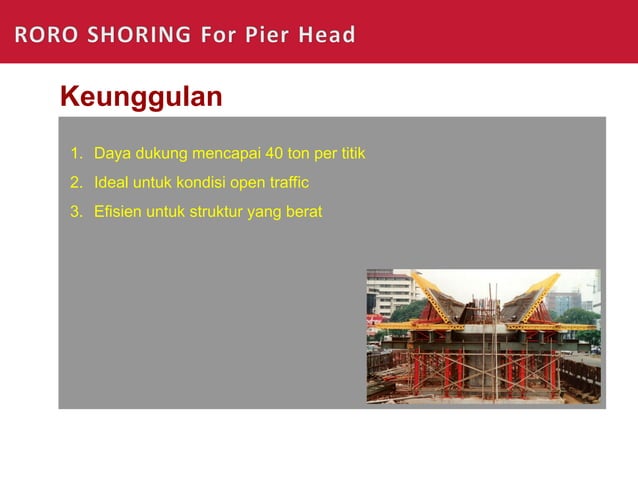 RORO SHORING For Pier Head

Keunggulan

1. Daya dukung mencapai 40 ton per titik
2. Ideal untuk kondisi open traffic
3. Efisien untuk struktur yang berat